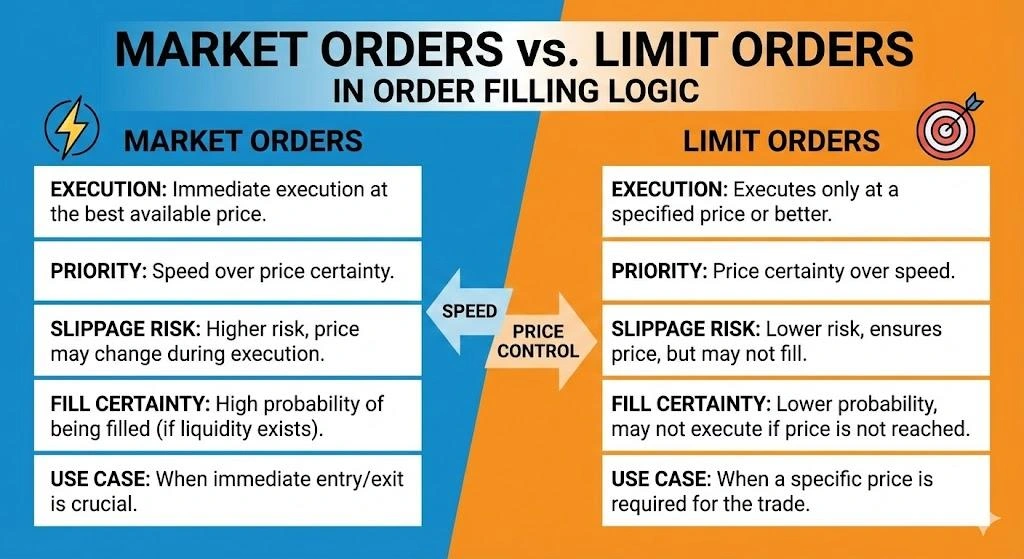 MARKET ORDERS vs. LIMIT ORDERS
IN ORDER FILLING LOGIC

MARKET ORDERS

EXECUTION: Immediate execution at the best available price.

PRIORITY: Speed over price certainty.

SLIPPAGE RISK: Higher risk, price may change during execution.

FILL CERTAINTY: High probability of being filled (if liquidity exists).

USE CASE: When immediate entry/exit is crucial.

SPEED

PRICE CONTROL

LIMIT ORDERS

EXECUTION: Executes only at a specified price or better.

PRIORITY: Price certainty over speed.

SLIPPAGE RISK: Lower risk, ensures price, but may not fill.

FILL CERTAINTY: Lower probability, may not execute if price is not reached.

USE CASE: When a specific price is required for the trade.